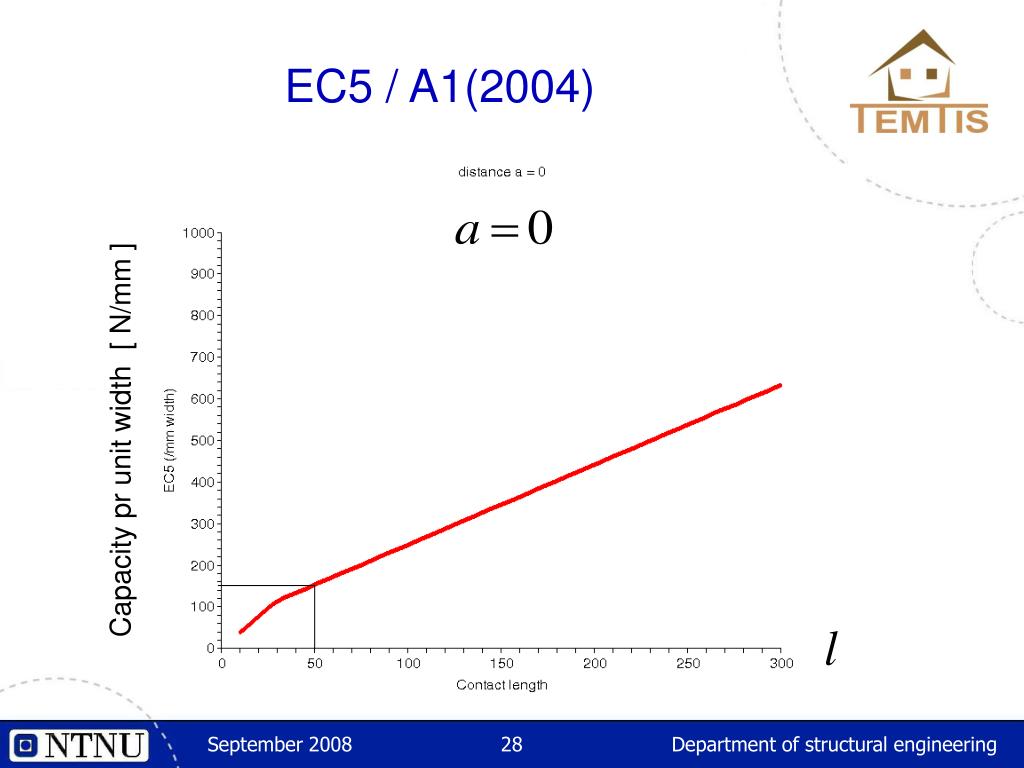 EC5 / A1(2004)

TEMTIS

distance a = 0

$a = 0$

Capacity pr unit width [ N/mm ]

EC5 (/mm width)

1000
900
800
700
600
500
400
300
200
100
0

0 50 100 150 200 250 300

Contact length

$l$

NTNU

September 2008

28

Department of structural engineering